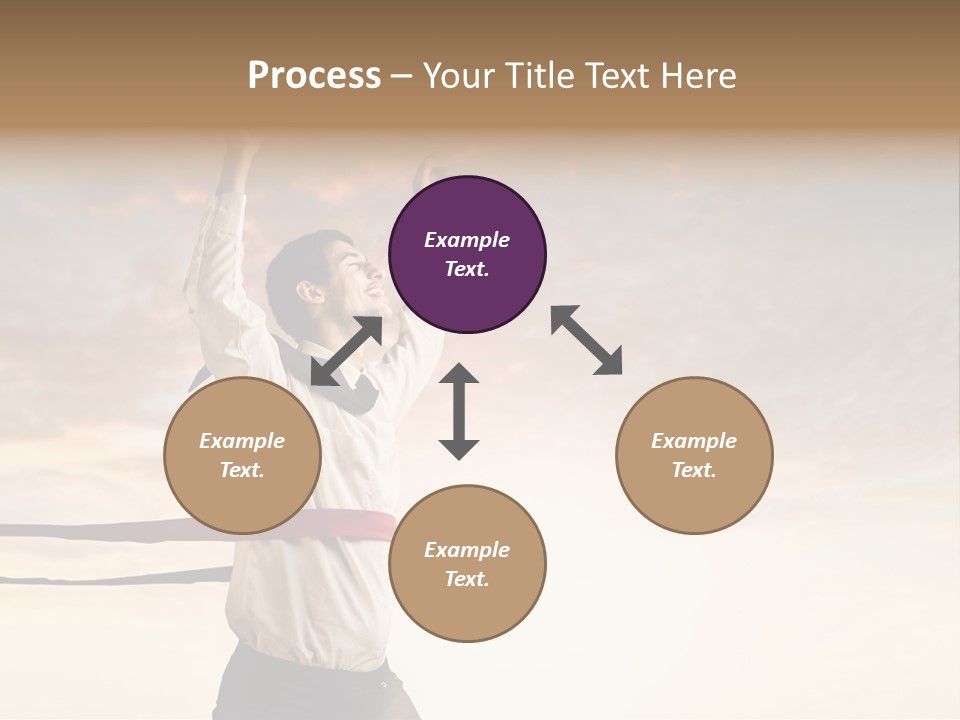 Process – Your Title Text Here

Example Text.

Example Text.

Example Text.

Example Text.